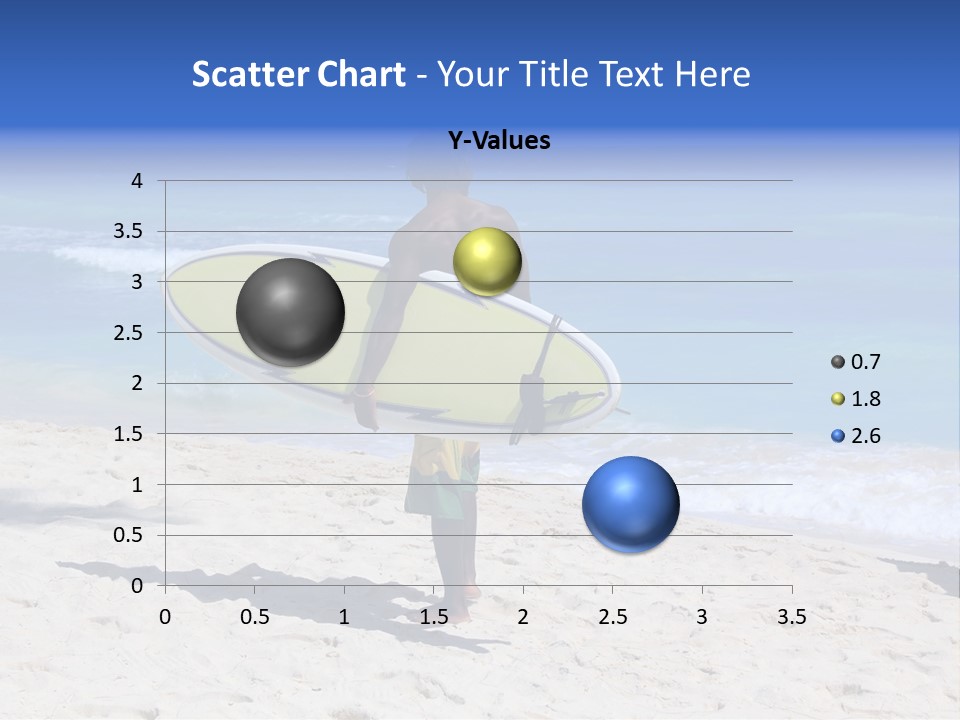 Scatter Chart - Your Title Text Here

Y-Values

4
3.5
3
2.5
2
1.5
1
0.5
0

0
0.5
1
1.5
2
2.5
3
3.5

0.7
1.8
2.6